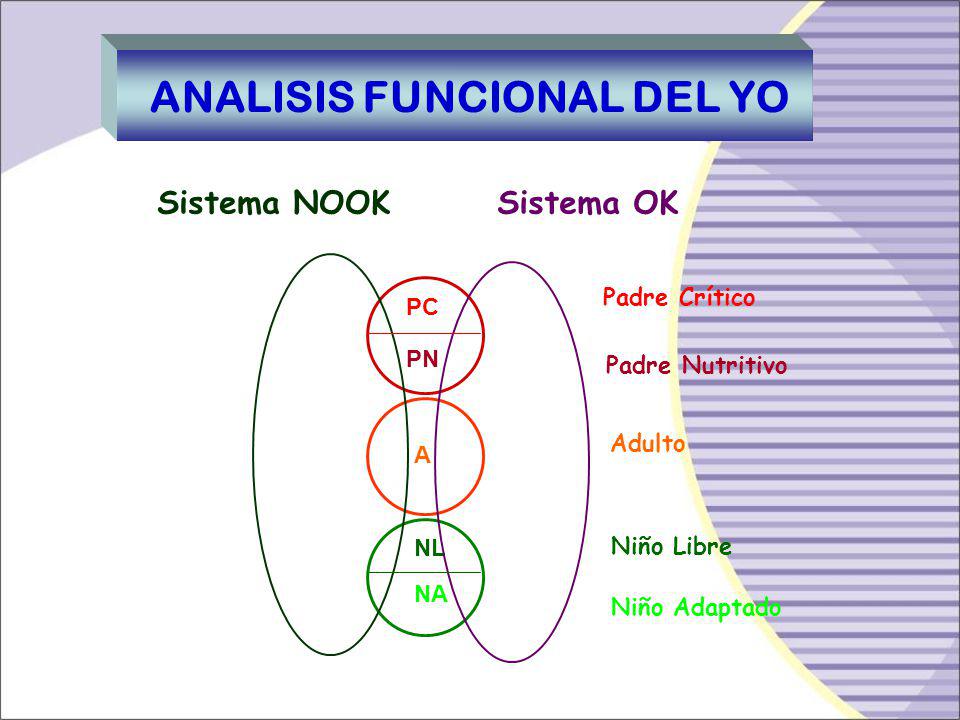 ANALISIS FUNCIONAL DEL YO

Sistema NOOK

Sistema OK

PC

PN

A

NL

NA

Padre Crítico

Padre Nutritivo

Adulto

Niño Libre

Niño Adaptado